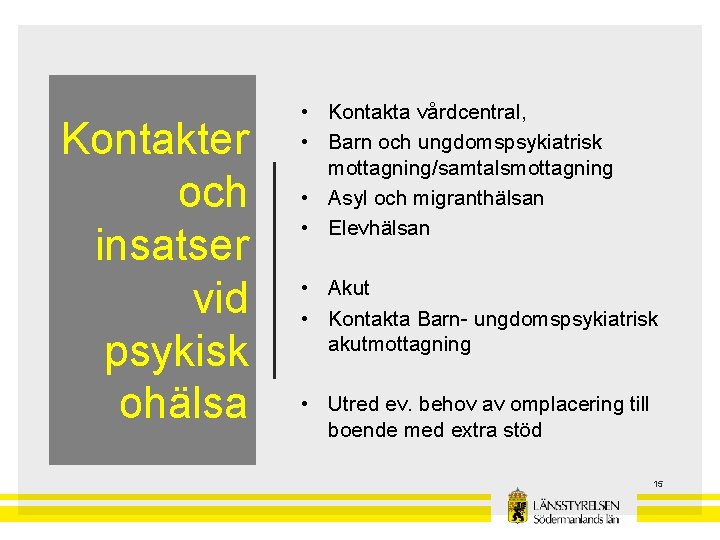 Kontakter och insatser vid psykisk ohälsa

• Kontakta vårdcentral,
• Barn och ungdomspsykiatrisk mottagning/samtalsmottagning
• Asyl och migranthälsan
• Elevhälsan

• Akut
• Kontakta Barn- ungdomspsykiatrisk akutmottagning

• Utred ev. behov av omplacering till boende med extra stöd

15

LÄNSSTYRELSEN
Södermanlands län